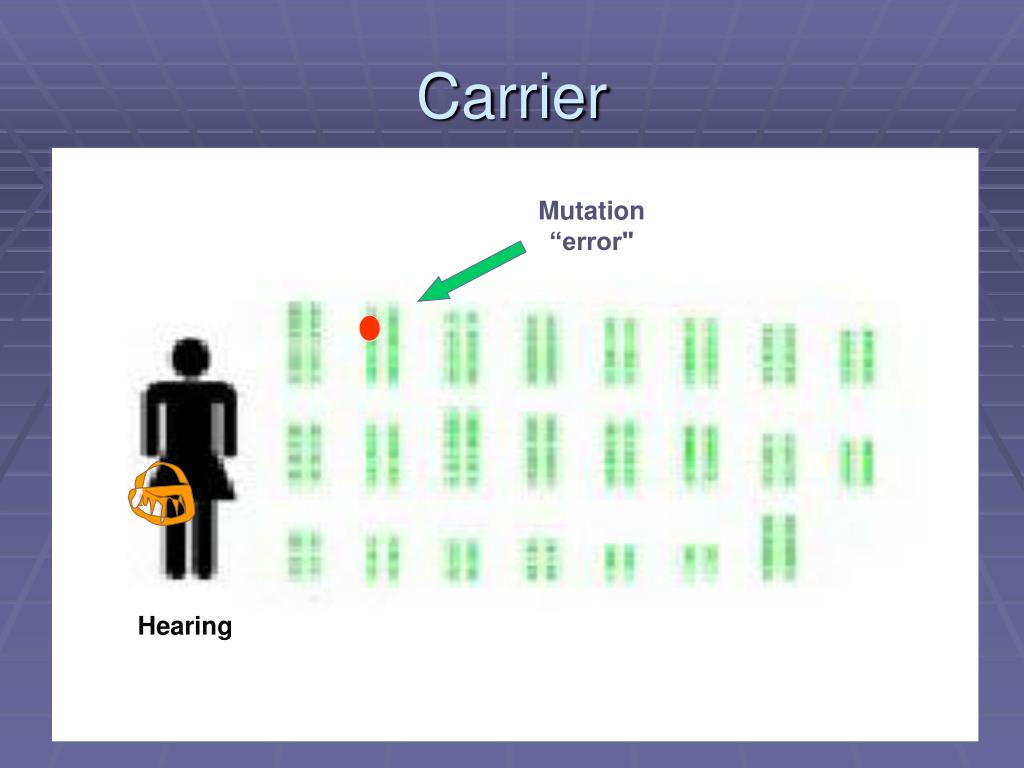 Carrier

Mutation
“error"

Hearing